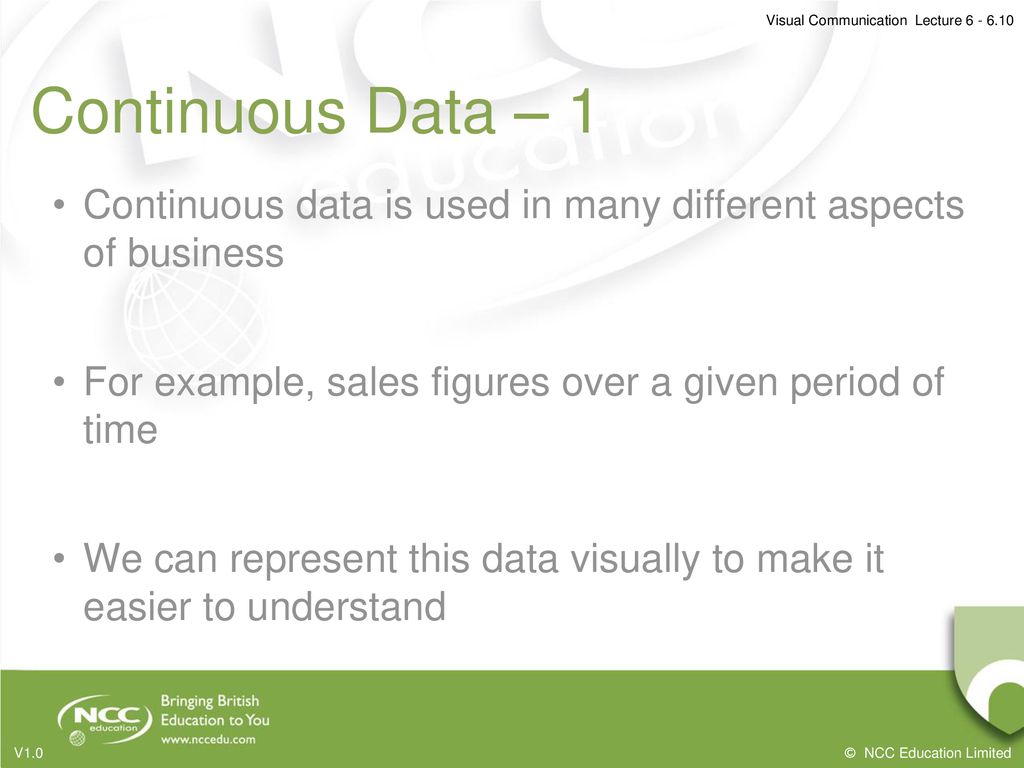 Visual Communication Lecture 6 - 6.10

Continuous Data – 1

• Continuous data is used in many different aspects of business

• For example, sales figures over a given period of time

• We can represent this data visually to make it easier to understand

NCC education

Bringing British Education to You
www.nccedu.com

V1.0

© NCC Education Limited